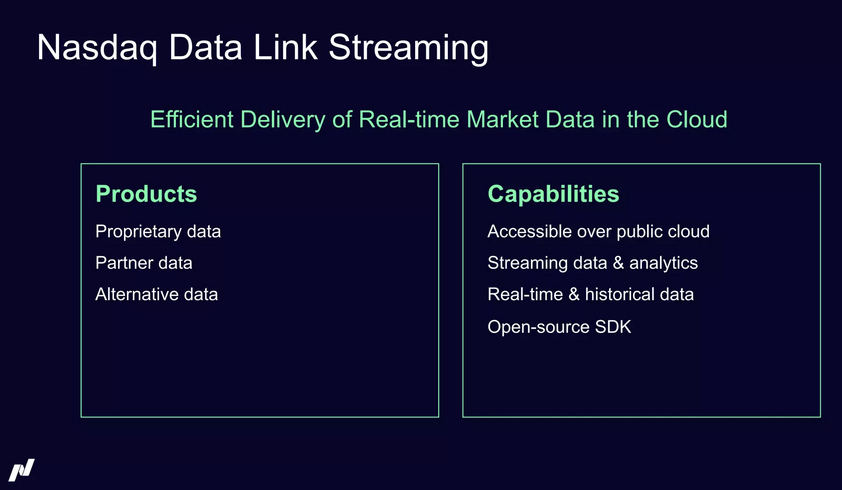 Nasdaq Data Link Streaming

Efficient Delivery of Real-time Market Data in the Cloud

Products

Proprietary data

Partner data

Alternative data

Capabilities

Accessible over public cloud

Streaming data & analytics

Real-time & historical data

Open-source SDK